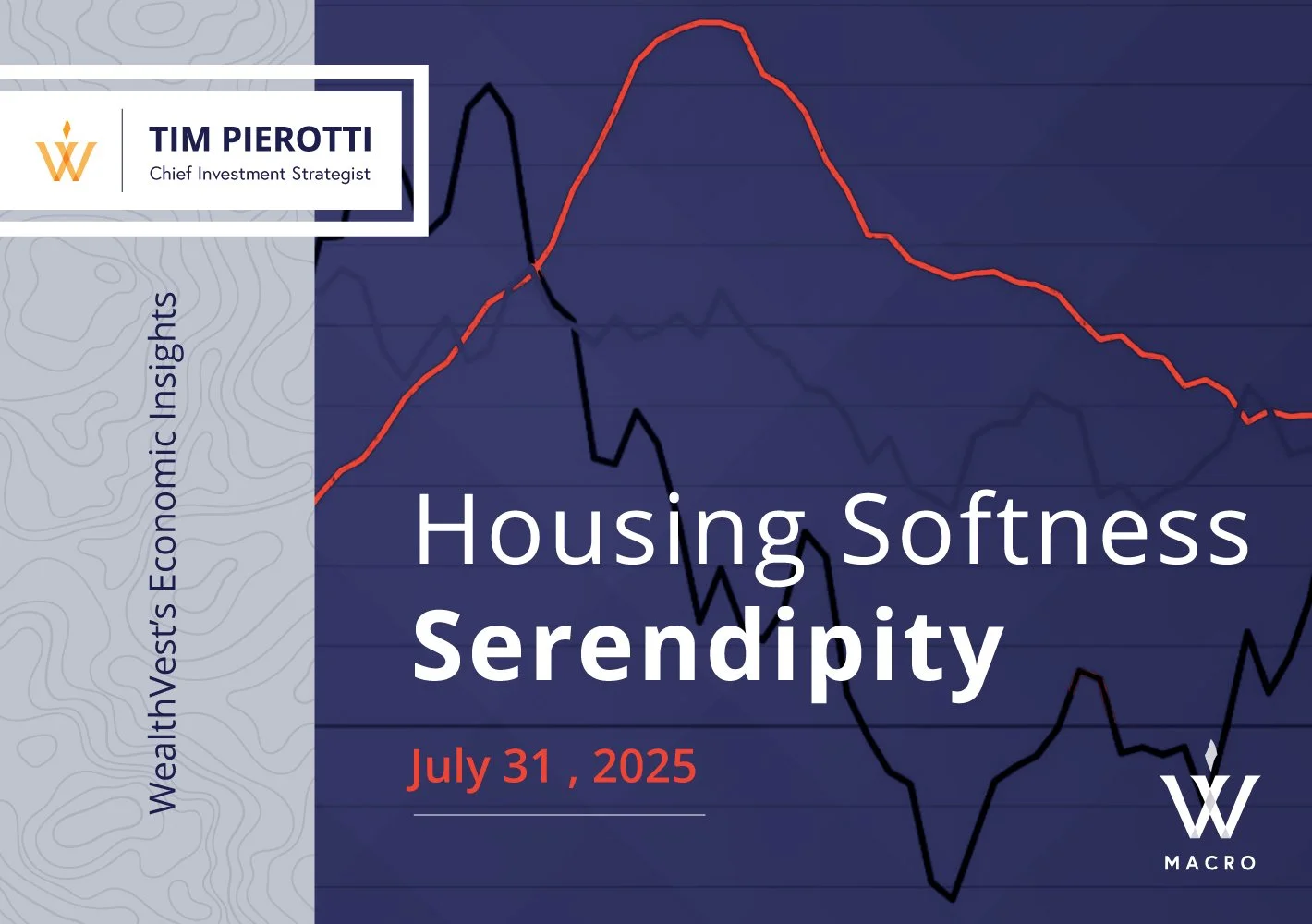 TIM PIEROTTI
Chief Investment Strategist

WealthVest's Economic Insights

Housing Softness
Serendipity

July 31 , 2025

MACRO